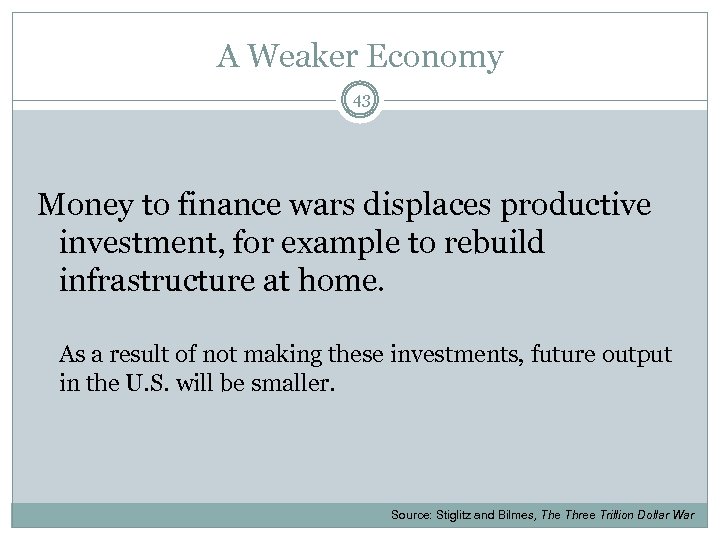 A Weaker Economy

43

Money to finance wars displaces productive investment, for example to rebuild infrastructure at home.

As a result of not making these investments, future output in the U.S. will be smaller.

Source: Stiglitz and Bilmes, The Three Trillion Dollar War